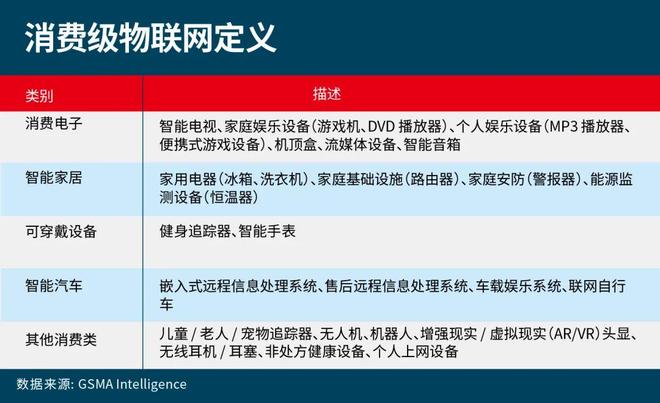 消费级物联网定义

| 类别 | 描述 |
|---|---|
| 消费电子 | 智能电视、家庭娱乐设备(游戏机、DVD 播放器)、个人娱乐设备(MP3 播放器、便携式游戏设备)、机顶盒、流媒体设备、智能音箱 |
| 智能家居 | 家用电器(冰箱、洗衣机)、家庭基础设施(路由器)、家庭安防(警报器)、能源监测设备(恒温器) |
| 可穿戴设备 | 健身追踪器、智能手表 |
| 智能汽车 | 嵌入式远程信息处理系统、售后远程信息处理系统、车载娱乐系统、联网自行车 |
| 其他消费类 | 儿童 / 老人 / 宠物追踪器、无人机、机器人、增强现实 / 虚拟现实(AR/VR)头显、无线耳机 / 耳塞、非处方健康设备、个人上网设备 |

数据来源: GSMA Intelligence